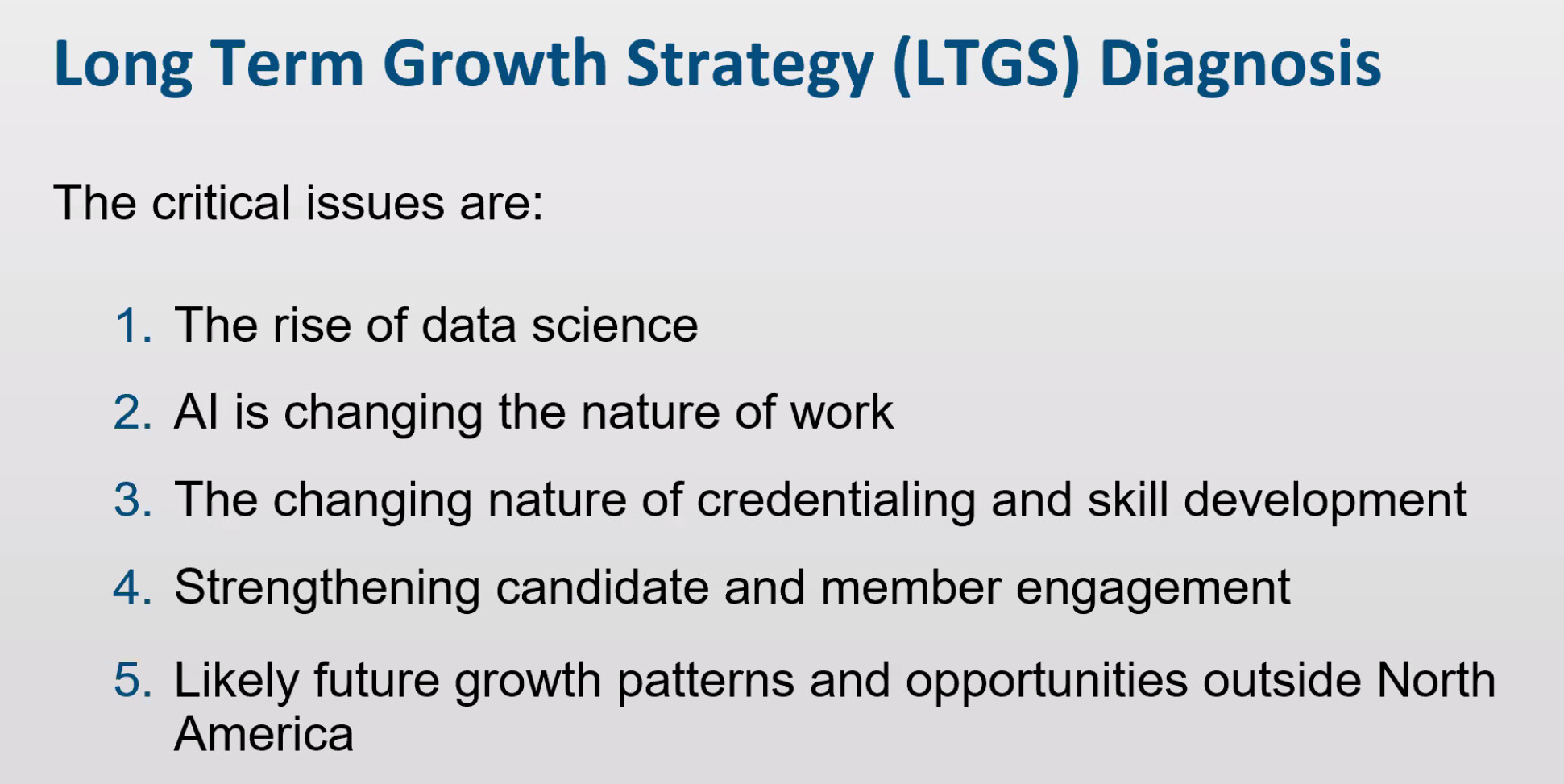 Long Term Growth Strategy (LTGS) Diagnosis

The critical issues are:

1. The rise of data science
2. AI is changing the nature of work
3. The changing nature of credentialing and skill development
4. Strengthening candidate and member engagement
5. Likely future growth patterns and opportunities outside North America